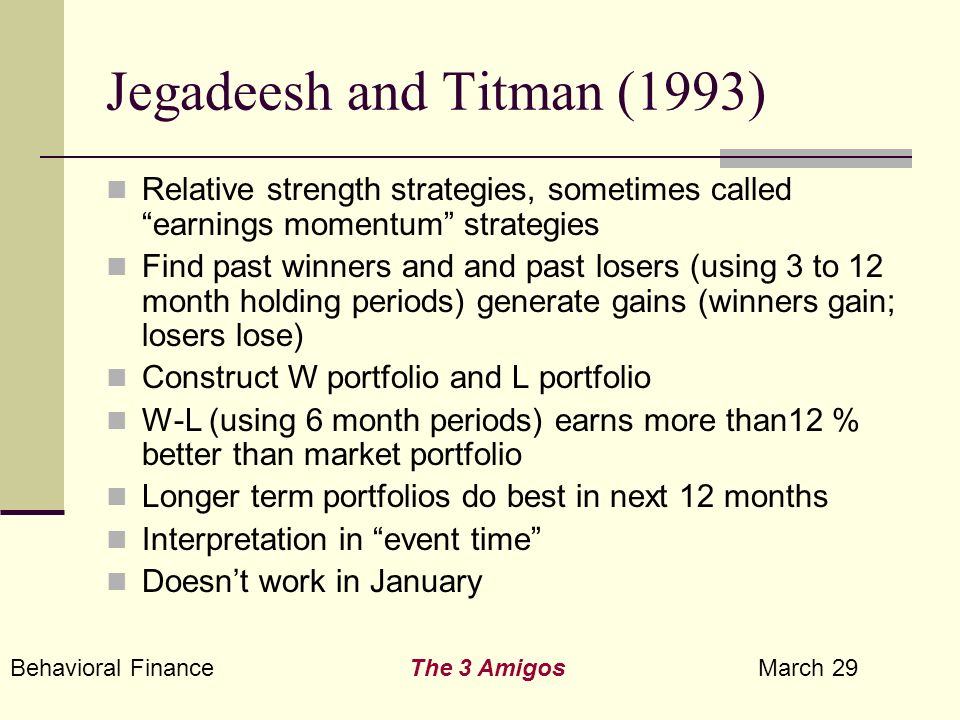 Jegadeesh and Titman (1993)

Relative strength strategies, sometimes called “earnings momentum” strategies

Find past winners and and past losers (using 3 to 12 month holding periods) generate gains (winners gain; losers lose)

Construct W portfolio and L portfolio

W-L (using 6 month periods) earns more than12 % better than market portfolio

Longer term portfolios do best in next 12 months

Interpretation in “event time”

Doesn’t work in January

Behavioral Finance

The 3 Amigos

March 29